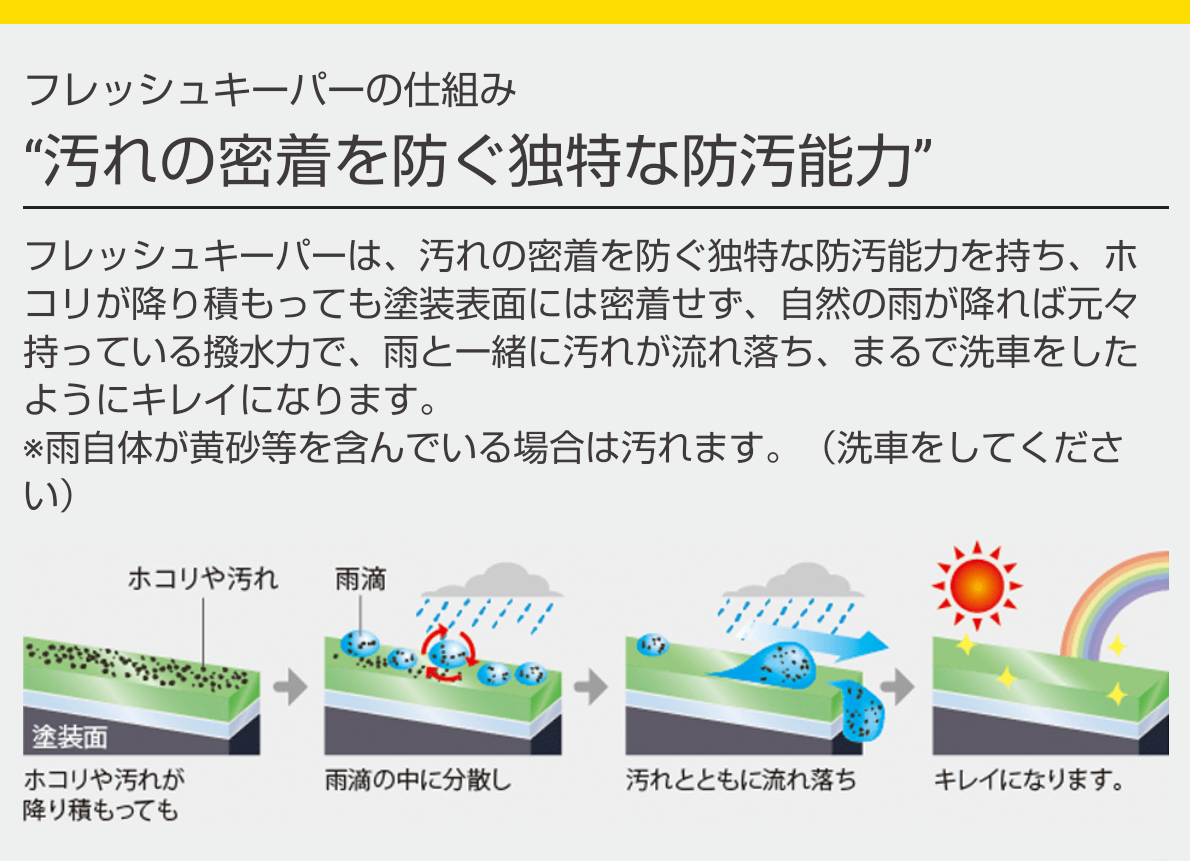 フレッシュキーパーの仕組み
“汚れの密着を防ぐ独特な防汚能力”

フレッシュキーパーは、汚れの密着を防ぐ独特な防汚能力を持ち、ホコリが降り積もっても塗装表面には密着せず、自然の雨が降れば元々持っている撥水力で、雨と一緒に汚れが流れ落ち、まるで洗車をしたようにキレイになります。
※雨自体が黄砂等を含んでいる場合は汚れます。（洗車をしてください）

ホコリや汚れ
塗装面
ホコリや汚れが降り積もっても

雨滴
雨滴の中に分散し

汚れとともに流れ落ち

キレイになります。